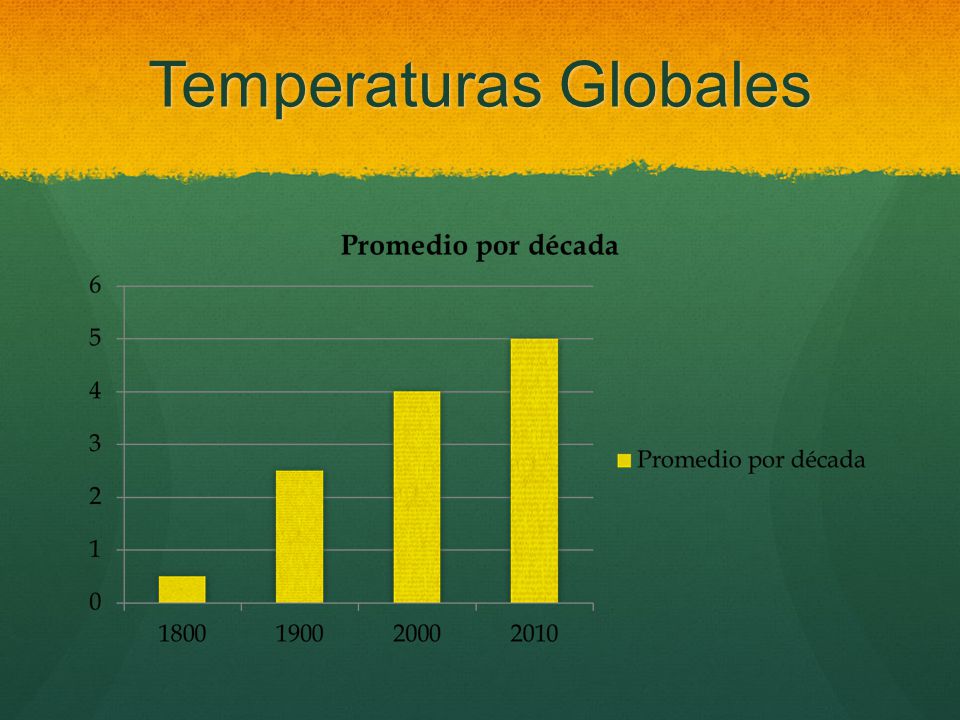 Temperaturas Globales

Promedio por década

6
5
4
3
2
1
0

1800 1900 2000 2010

Promedio por década